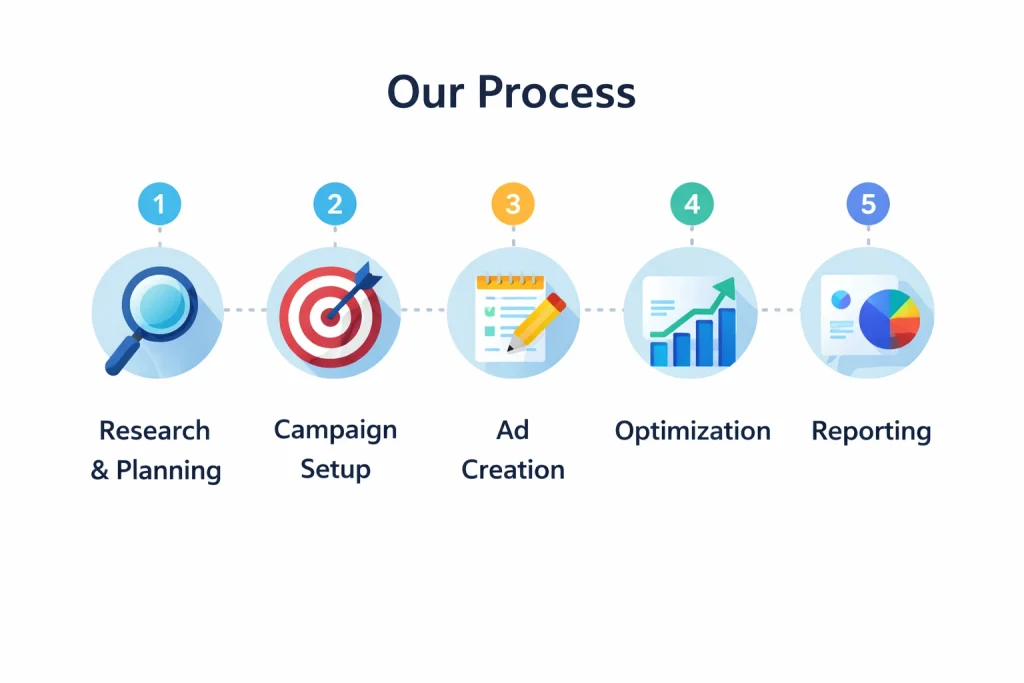 Our Process

1
Research & Planning

2
Campaign Setup

3
Ad Creation

4
Optimization

5
Reporting